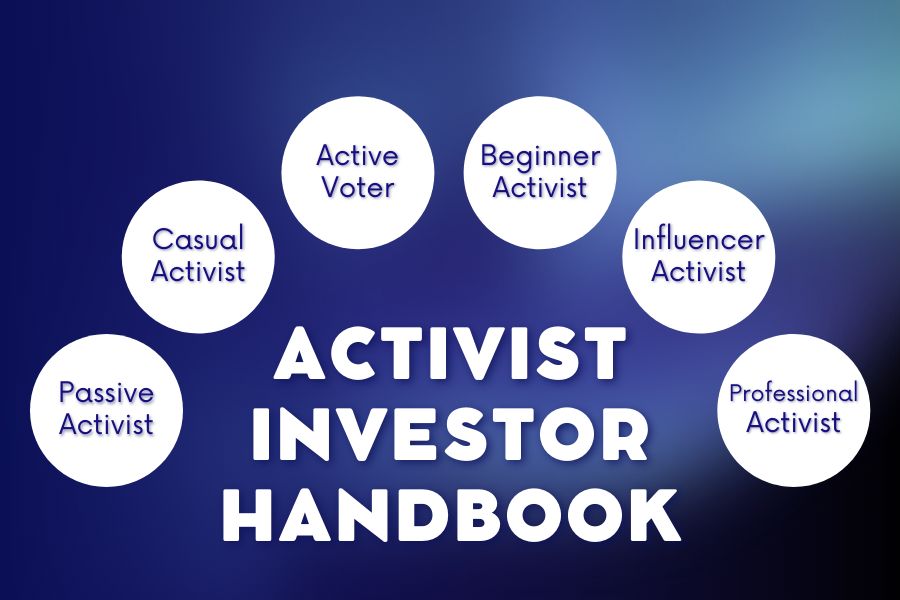 Passive Activist

Casual Activist

Active Voter

Beginner Activist

Influencer Activist

Professional Activist

ACTIVIST INVESTOR HANDBOOK